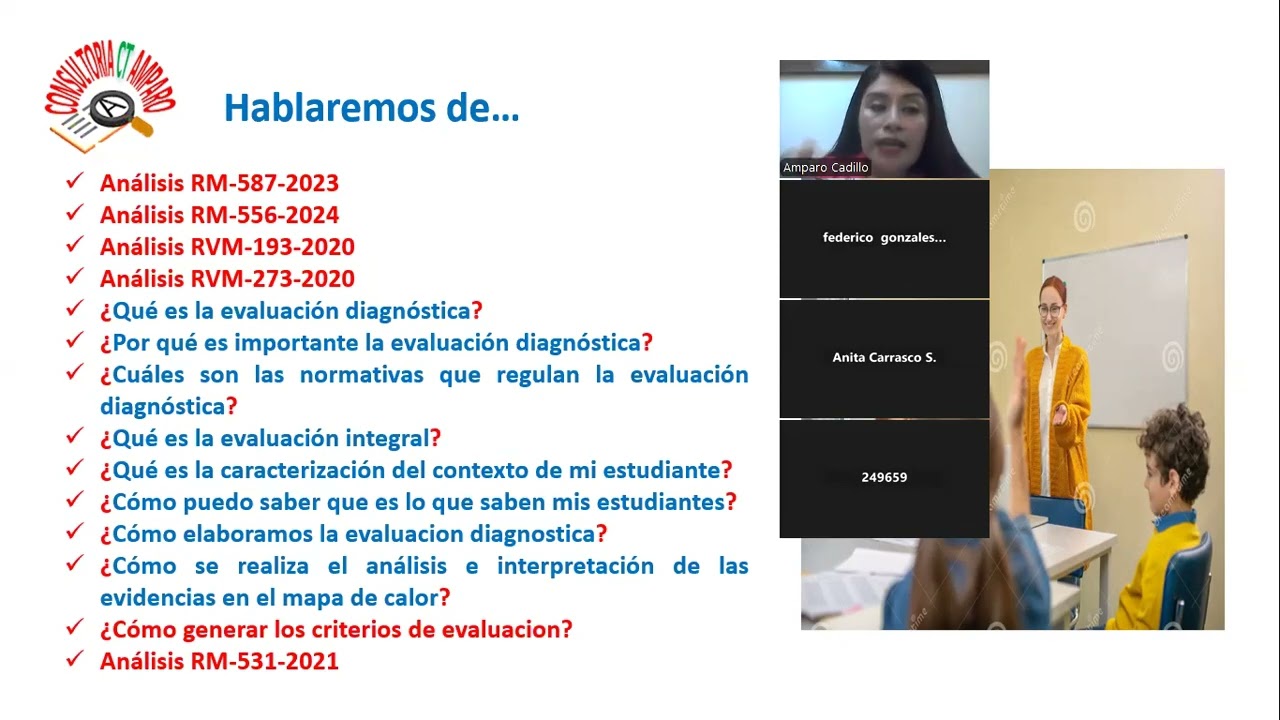 CONSULTORIA CT AMPARO

Hablaremos de…

✓ Análisis RM-587-2023
✓ Análisis RM-556-2024
✓ Análisis RVM-193-2020
✓ Análisis RVM-273-2020
✓ ¿Qué es la evaluación diagnóstica?
✓ ¿Por qué es importante la evaluación diagnóstica?
✓ ¿Cuáles son las normativas que regulan la evaluación diagnóstica?
✓ ¿Qué es la evaluación integral?
✓ ¿Qué es la caracterización del contexto de mi estudiante?
✓ ¿Cómo puedo saber que es lo que saben mis estudiantes?
✓ ¿Cómo elaboramos la evaluacion diagnostica?
✓ ¿Cómo se realiza el análisis e interpretación de las evidencias en el mapa de calor?
✓ ¿Cómo generar los criterios de evaluacion?
✓ Análisis RM-531-2021

Amparo Cadillo

federico gonzales...

Anita Carrasco S.

249659